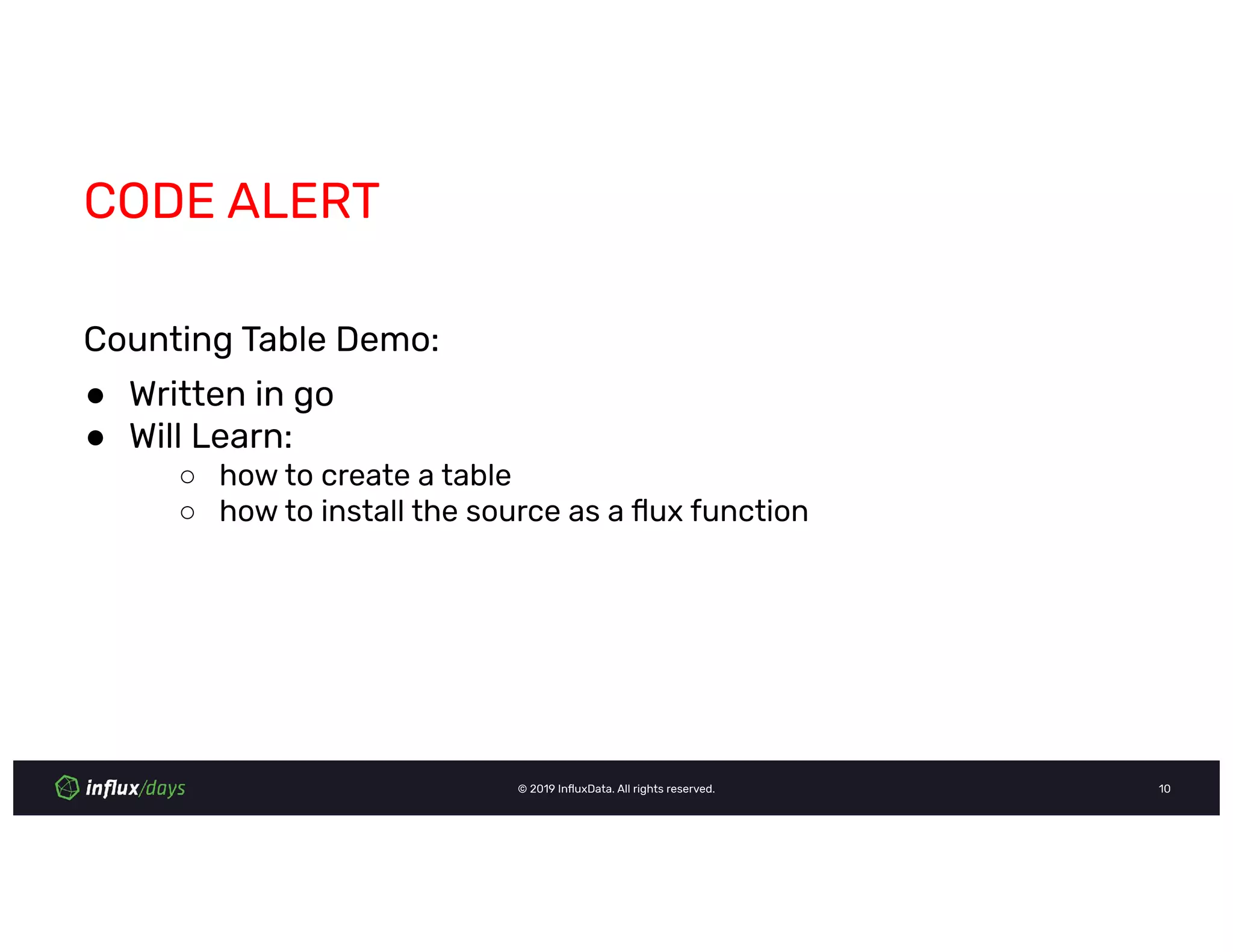 CODE ALERT

Counting Table Demo:

● Written in go
● Will Learn:
 ○ how to create a table
 ○ how to install the source as a flux function

influx/days © 2019 InfluxData. All rights reserved. 10